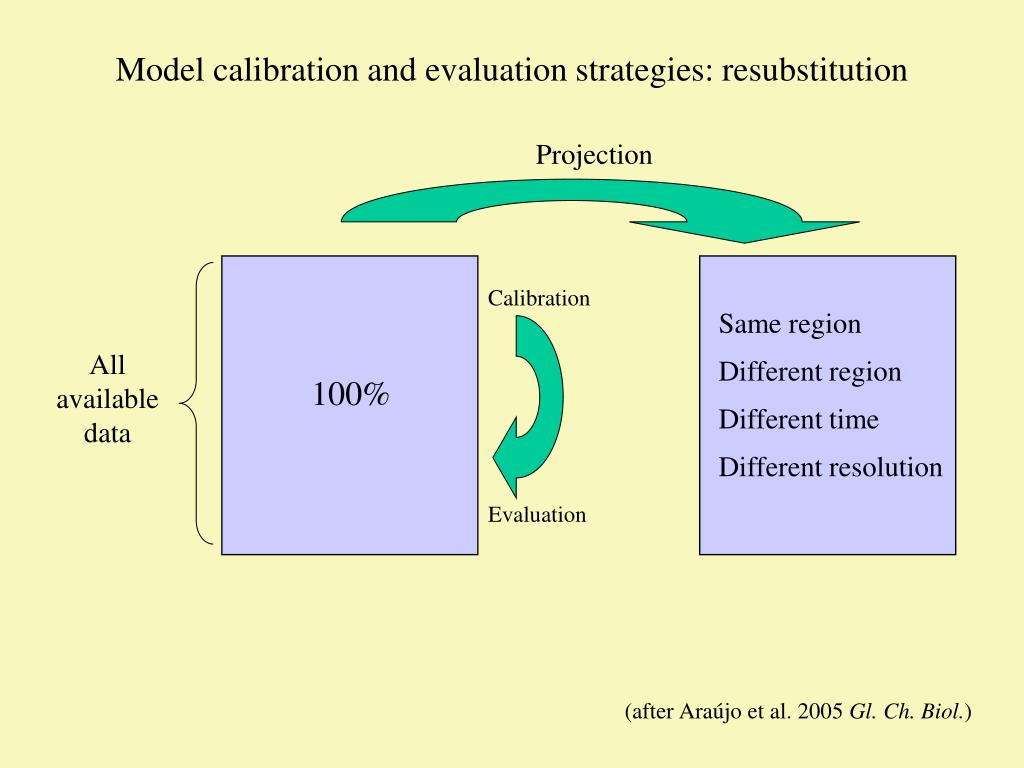 Model calibration and evaluation strategies: resubstitution

Projection

All available data

100%

Calibration

Evaluation

Same region
Different region
Different time
Different resolution

(after Araújo et al. 2005 Gl. Ch. Biol.)